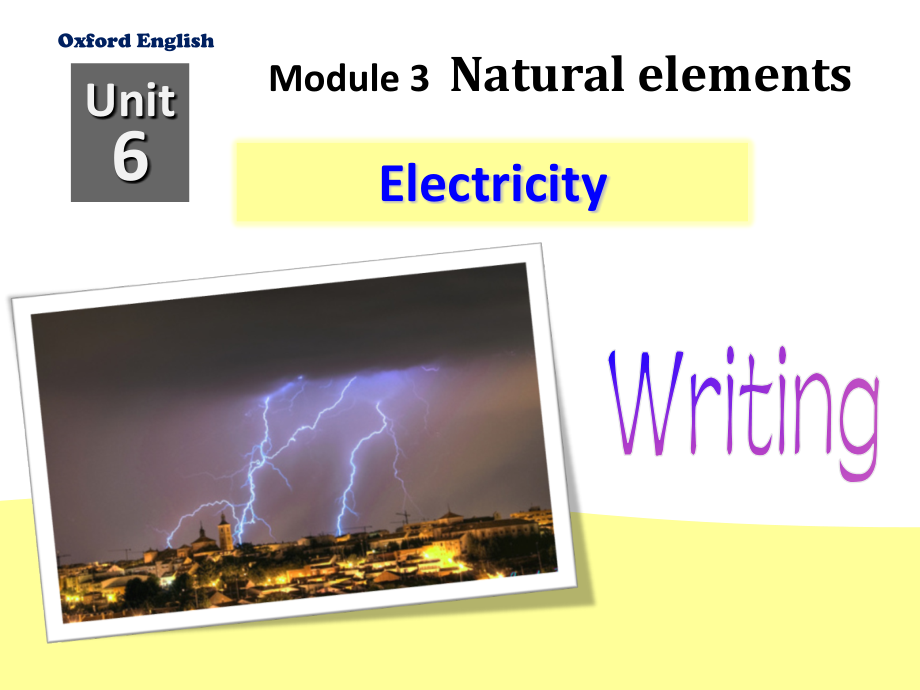 Oxford English

Unit 6

Module 3 Natural elements

Electricity

Writing